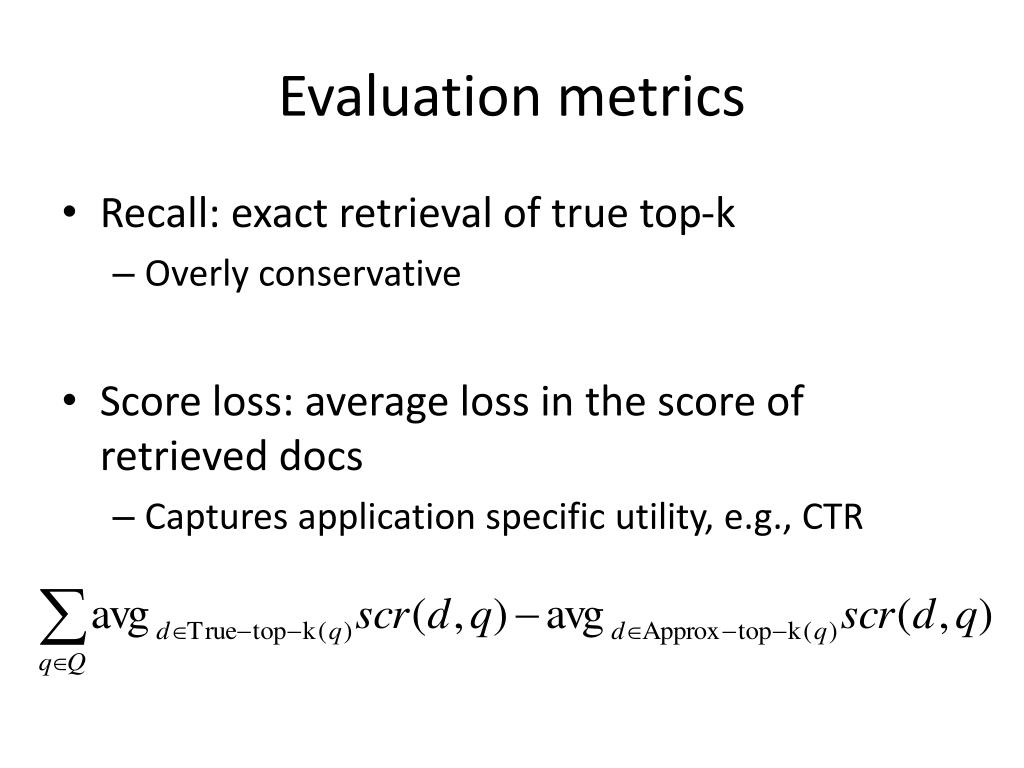 Evaluation metrics

• Recall: exact retrieval of true top-k
– Overly conservative

• Score loss: average loss in the score of retrieved docs
– Captures application specific utility, e.g., CTR

$\sum_{q \in Q} \text{avg}_{d \in \text{True-top-k}(q)} scr(d,q) - \text{avg}_{d \in \text{Approx-top-k}(q)} scr(d,q)$